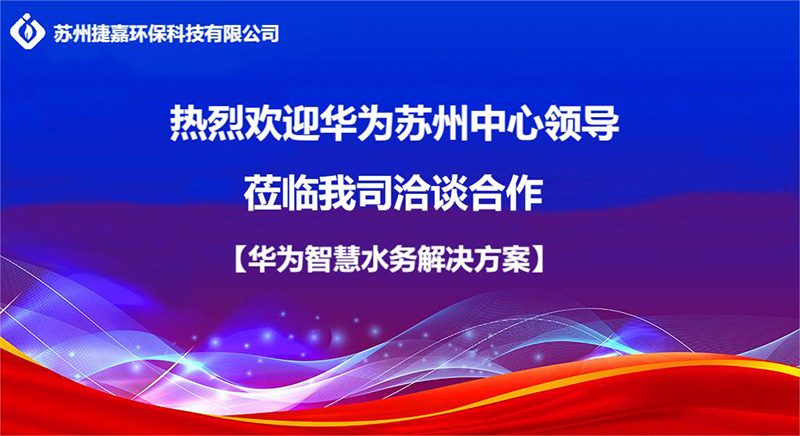 苏州捷嘉环保科技有限公司

热烈欢迎华为苏州中心领导

莅临我司洽谈合作

【华为智慧水务解决方案】